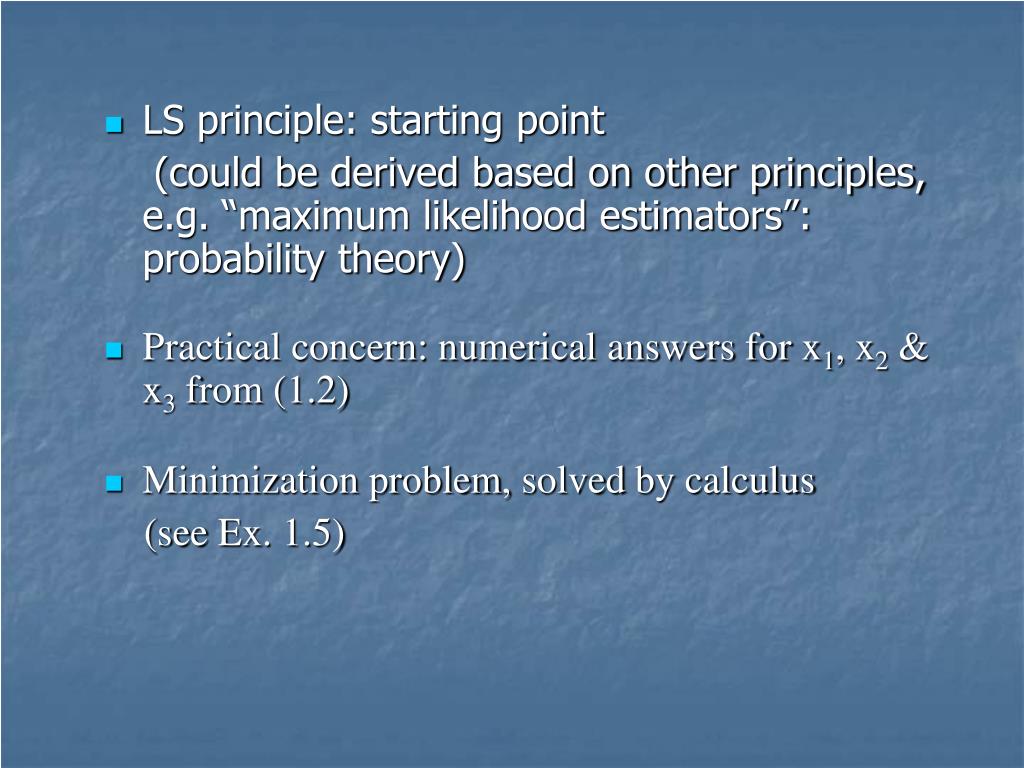 LS principle: starting point
(could be derived based on other principles, e.g. “maximum likelihood estimators”: probability theory)

Practical concern: numerical answers for $x_1$, $x_2$ & $x_3$ from (1.2)

Minimization problem, solved by calculus
(see Ex. 1.5)